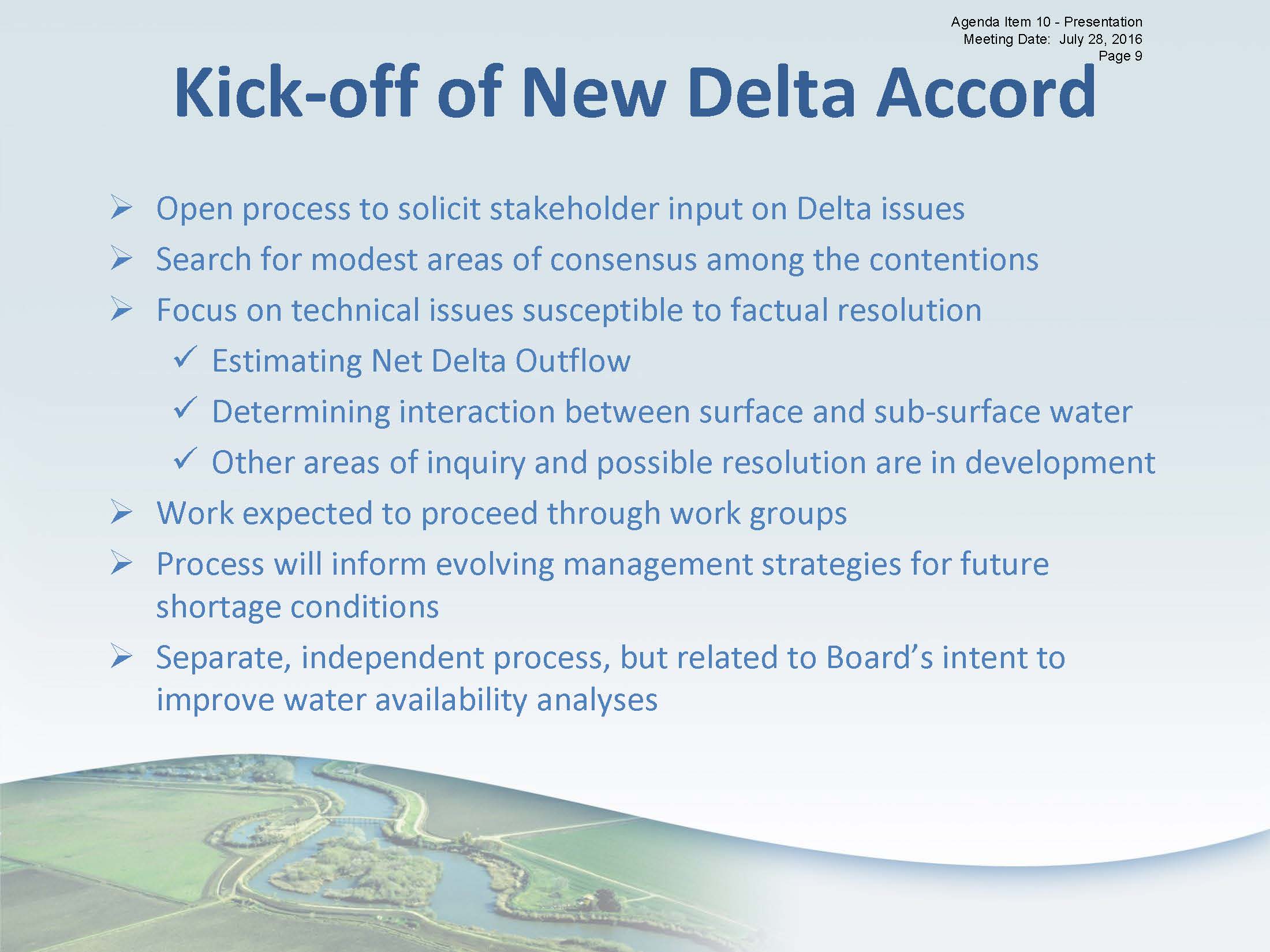 Agenda Item 10 - Presentation
Meeting Date: July 28, 2016
Page 9

Kick-off of New Delta Accord

➢ Open process to solicit stakeholder input on Delta issues
➢ Search for modest areas of consensus among the contentions
➢ Focus on technical issues susceptible to factual resolution
✓ Estimating Net Delta Outflow
✓ Determining interaction between surface and sub-surface water
✓ Other areas of inquiry and possible resolution are in development
➢ Work expected to proceed through work groups
➢ Process will inform evolving management strategies for future shortage conditions
➢ Separate, independent process, but related to Board's intent to improve water availability analyses